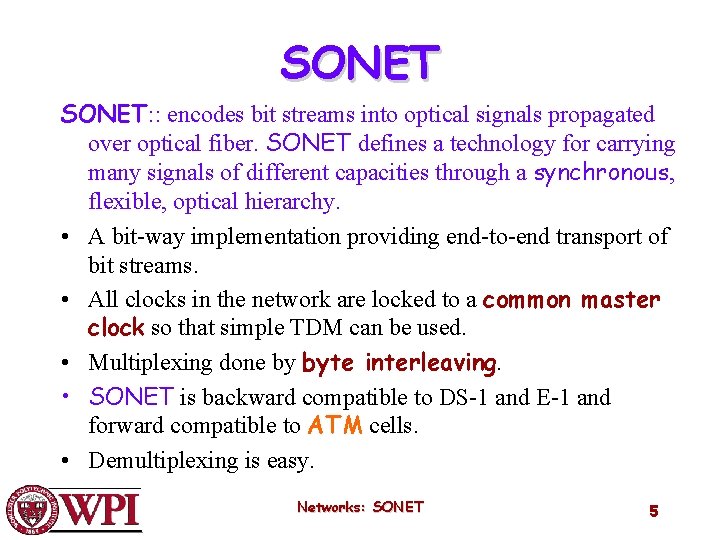 SONET

SONET:: encodes bit streams into optical signals propagated over optical fiber. SONET defines a technology for carrying many signals of different capacities through a synchronous, flexible, optical hierarchy.

• A bit-way implementation providing end-to-end transport of bit streams.
• All clocks in the network are locked to a common master clock so that simple TDM can be used.
• Multiplexing done by byte interleaving.
• SONET is backward compatible to DS-1 and E-1 and forward compatible to ATM cells.
• Demultiplexing is easy.

WPI

Networks: SONET

5